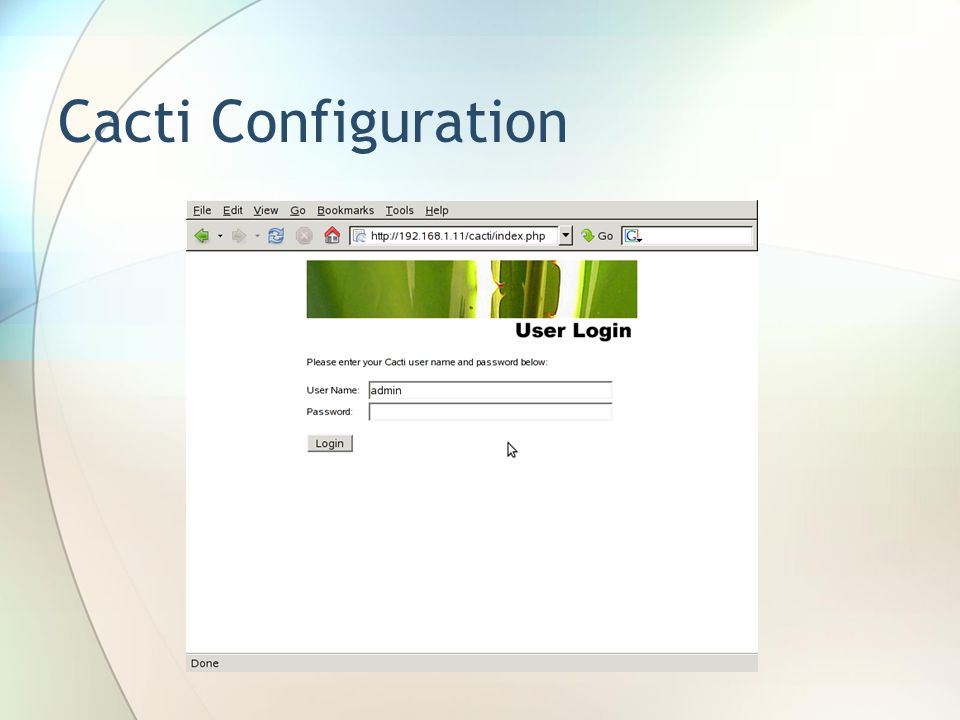 Cacti Configuration

File Edit View Go Bookmarks Tools Help

http://192.168.1.11/cacti/index.php

Go

User Login

Please enter your Cacti user name and password below:

User Name: admin

Password:

Login

Done